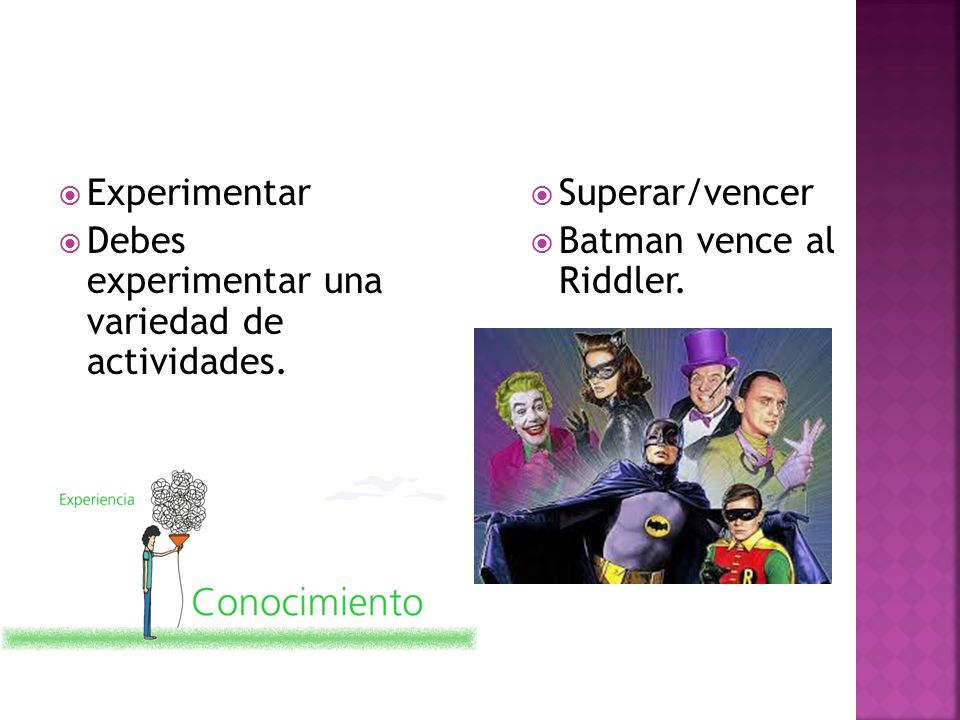 Experimentar

Debes experimentar una variedad de actividades.

Experiencia

Conocimiento

Superar/vencer

Batman vence al Riddler.